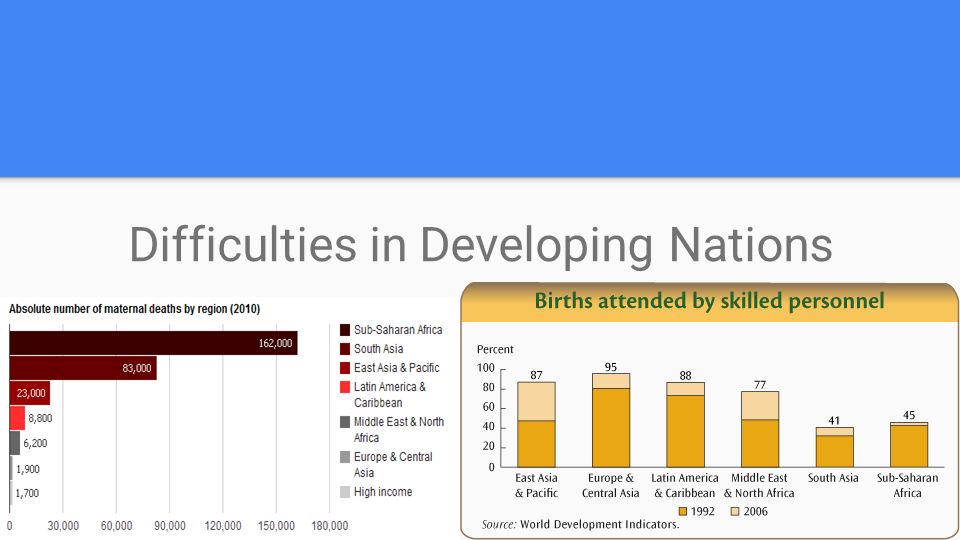 Difficulties in Developing Nations

Absolute number of maternal deaths by region (2010)

162,000
83,000
23,000
8,800
6,200
1,900
1,700

0 30,000 60,000 90,000 120,000 150,000 180,000

Sub-Saharan Africa
South Asia
East Asia & Pacific
Latin America & Caribbean
Middle East & North Africa
Europe & Central Asia
High income

Births attended by skilled personnel

Percent
100
80
60
40
20
0

87 95 88 77 41 45

East Asia & Pacific
Europe & Central Asia
Latin America & Caribbean
Middle East & North Africa
South Asia
Sub-Saharan Africa

1992 2006

Source: World Development Indicators.